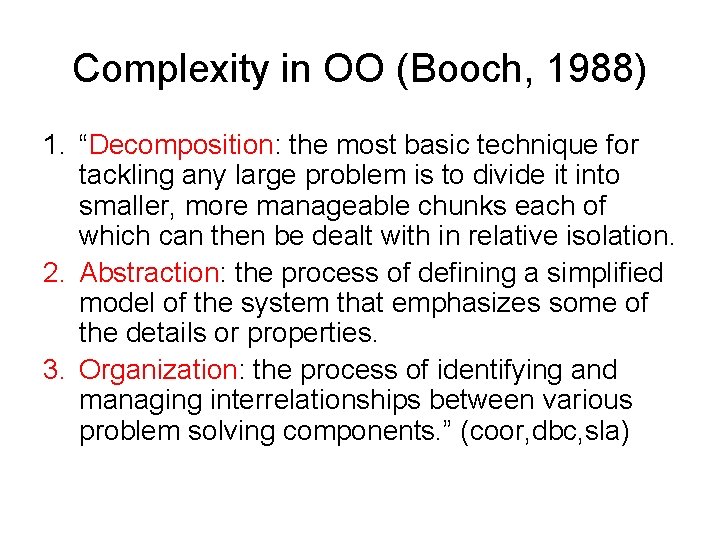 Complexity in OO (Booch, 1988)

1. “Decomposition: the most basic technique for tackling any large problem is to divide it into smaller, more manageable chunks each of which can then be dealt with in relative isolation.
2. Abstraction: the process of defining a simplified model of the system that emphasizes some of the details or properties.
3. Organization: the process of identifying and managing interrelationships between various problem solving components.” (coor,dbc,sla)